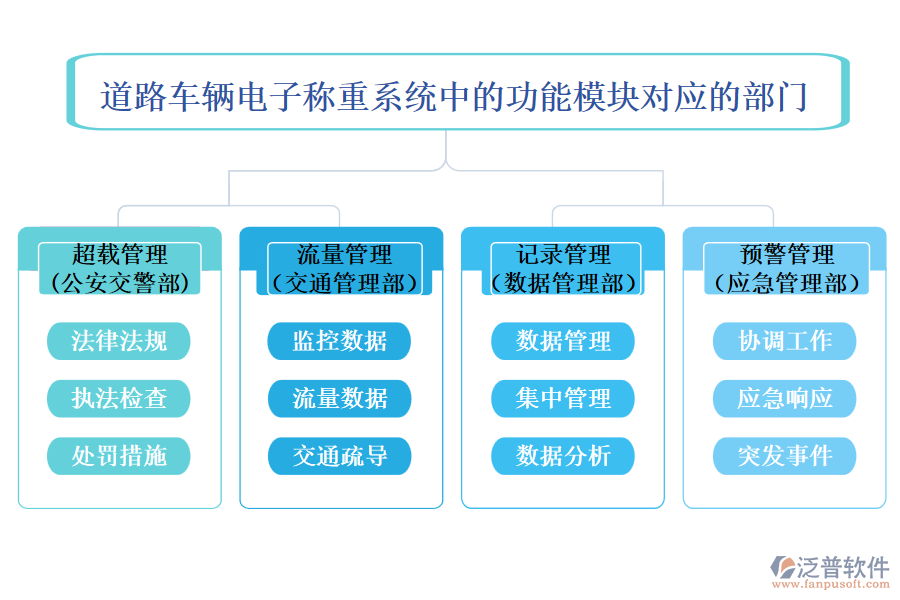 道路车辆电子称重系统中的功能模块对应的部门

超载管理
（公安交警部）

法律法规

执法检查

处罚措施

流量管理
（交通管理部）

监控数据

流量数据

交通疏导

记录管理
（数据管理部）

数据管理

集中管理

数据分析

预警管理
（应急管理部）

协调工作

应急响应

突发事件

泛普软件
www.fanpusoft.com